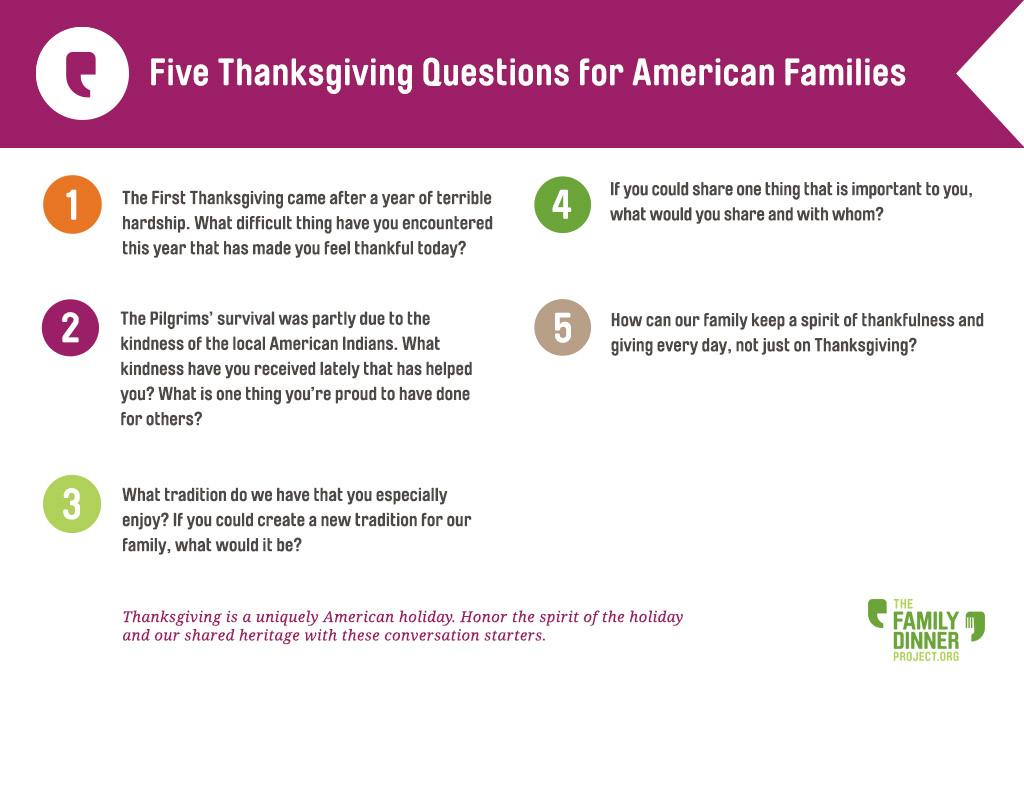 Five Thanksgiving Questions for American Families

1 The First Thanksgiving came after a year of terrible hardship. What difficult thing have you encountered this year that has made you feel thankful today?

2 The Pilgrims' survival was partly due to the kindness of the local American Indians. What kindness have you received lately that has helped you? What is one thing you're proud to have done for others?

3 What tradition do we have that you especially enjoy? If you could create a new tradition for our family, what would it be?

4 If you could share one thing that is important to you, what would you share and with whom?

5 How can our family keep a spirit of thankfulness and giving every day, not just on Thanksgiving?

Thanksgiving is a uniquely American holiday. Honor the spirit of the holiday and our shared heritage with these conversation starters.

THE FAMILY DINNER PROJECT.ORG